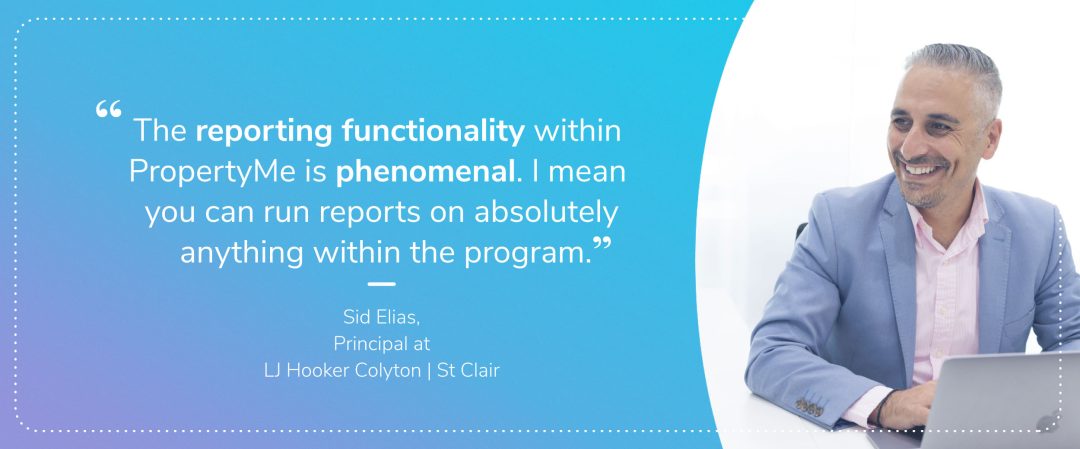 “The reporting functionality within PropertyMe is phenomenal. I mean you can run reports on absolutely anything within the program.”

Sid Elias,
Principal at
LJ Hooker Colyton | St Clair